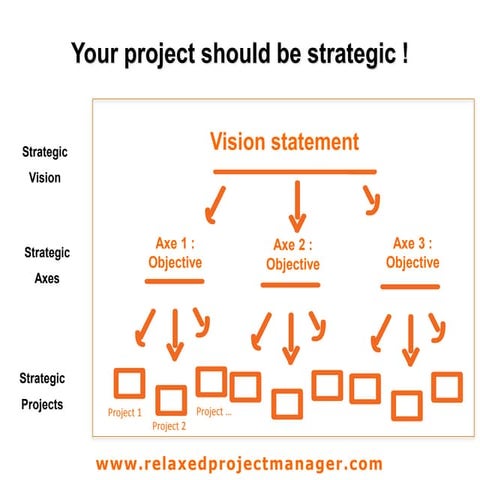 Your project should be strategic !

Strategic Vision

Vision statement

Strategic Axes

Axe 1 : Objective

Axe 2 : Objective

Axe 3 : Objective

Strategic Projects

Project 1

Project 2

Project ...

www.relaxedprojectmanager.com